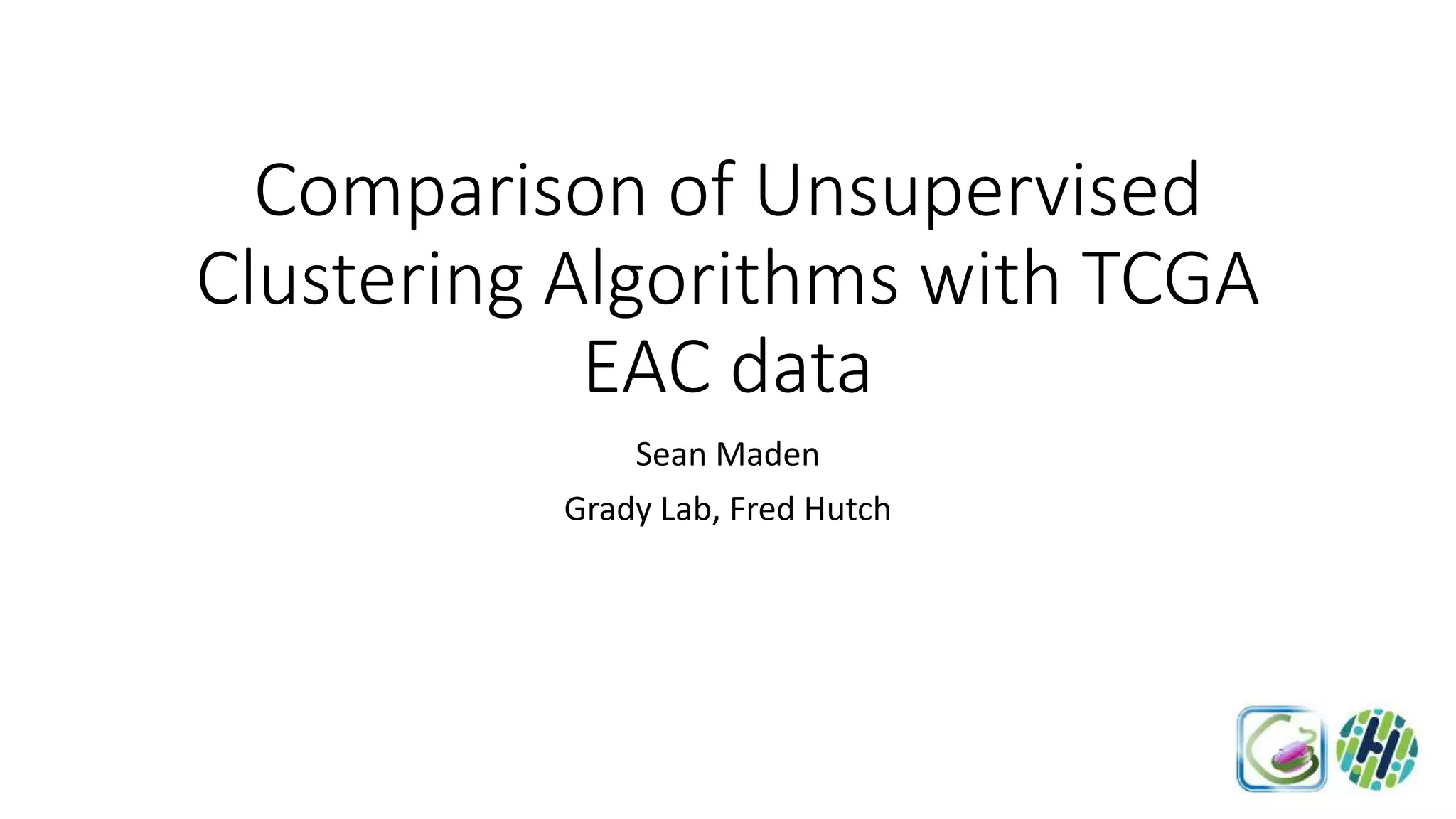 Comparison of Unsupervised Clustering Algorithms with TCGA EAC data

Sean Maden

Grady Lab, Fred Hutch